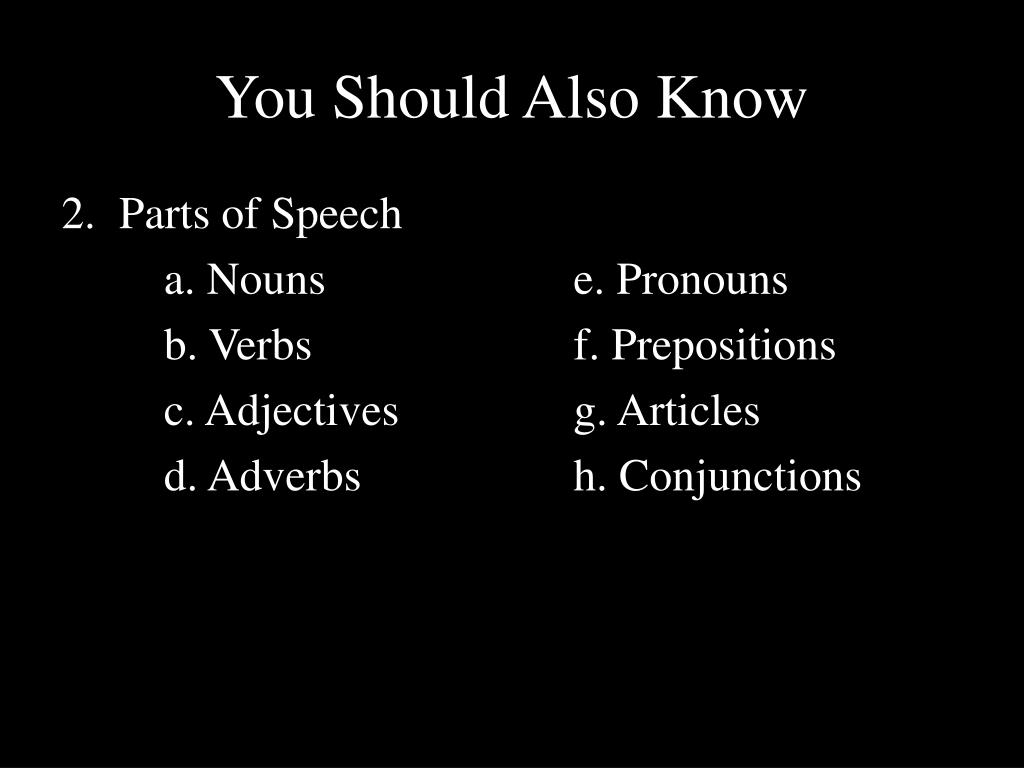 You Should Also Know

2. Parts of Speech

a. Nouns
b. Verbs
c. Adjectives
d. Adverbs

e. Pronouns
f. Prepositions
g. Articles
h. Conjunctions